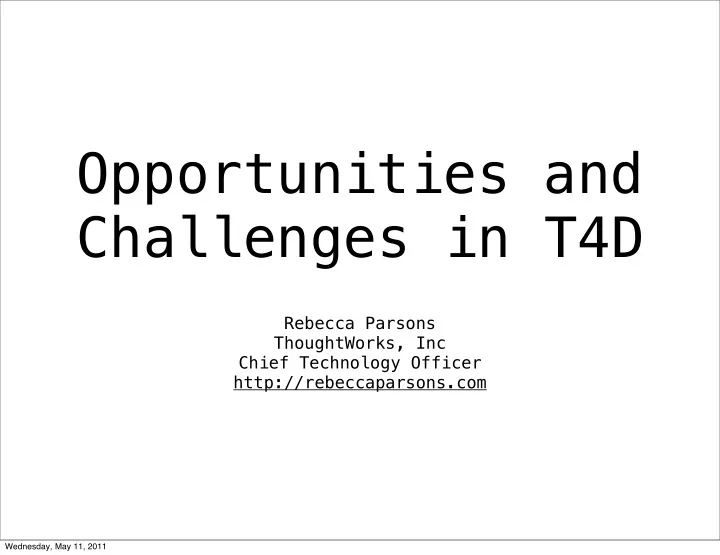 Opportunities and Challenges in T4D

Rebecca Parsons
ThoughtWorks, Inc
Chief Technology Officer
http://rebeccaparsons.com

Wednesday, May 11, 2011